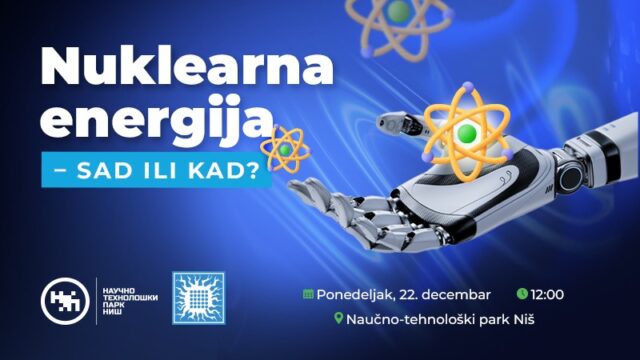 Nuklearna energija

– SAD ILI KAD?

НАУЧНО ТЕХНОЛОШКИ ПАРК НИШ

Ponedeljak, 22. decembar

12:00

Naučno-tehnološki park Niš